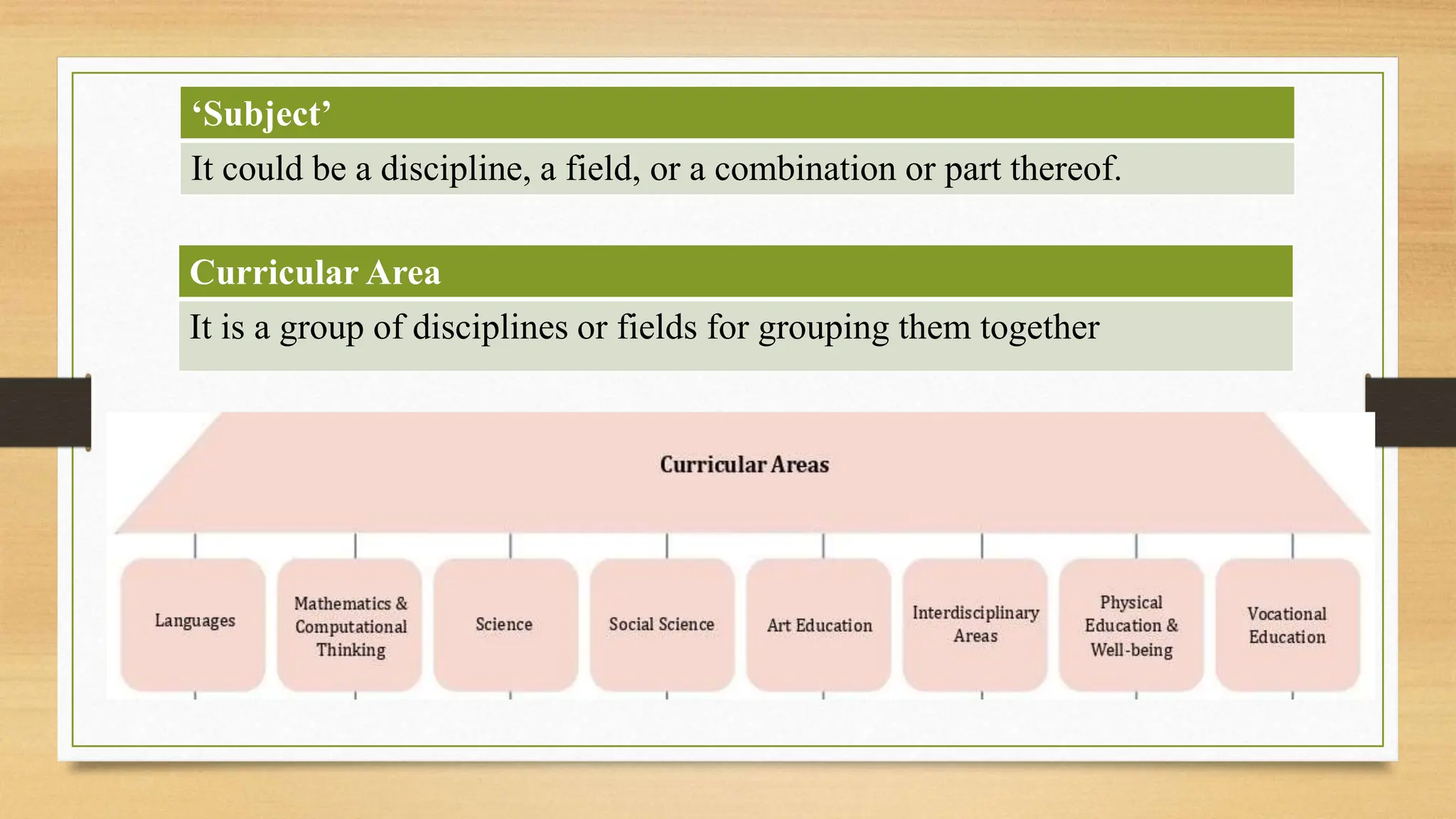 ‘Subject’

It could be a discipline, a field, or a combination or part thereof.

Curricular Area

It is a group of disciplines or fields for grouping them together

Curricular Areas

Languages

Mathematics & Computational Thinking

Science

Social Science

Art Education

Interdisciplinary Areas

Physical Education & Well-being

Vocational Education